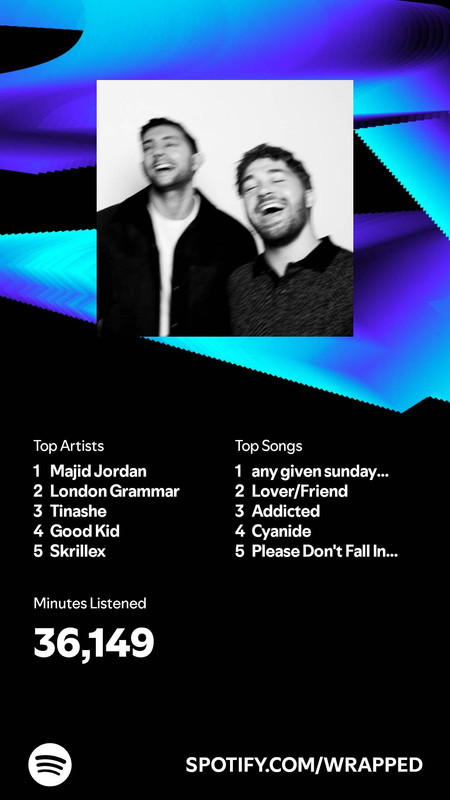 Top Artists
1 Majid Jordan
2 London Grammar
3 Tinashe
4 Good Kid
5 Skrillex

Top Songs
1 any given sunday...
2 Lover/Friend
3 Addicted
4 Cyanide
5 Please Don't Fall In...

Minutes Listened
36,149

SPOTIFY.COM/WRAPPED